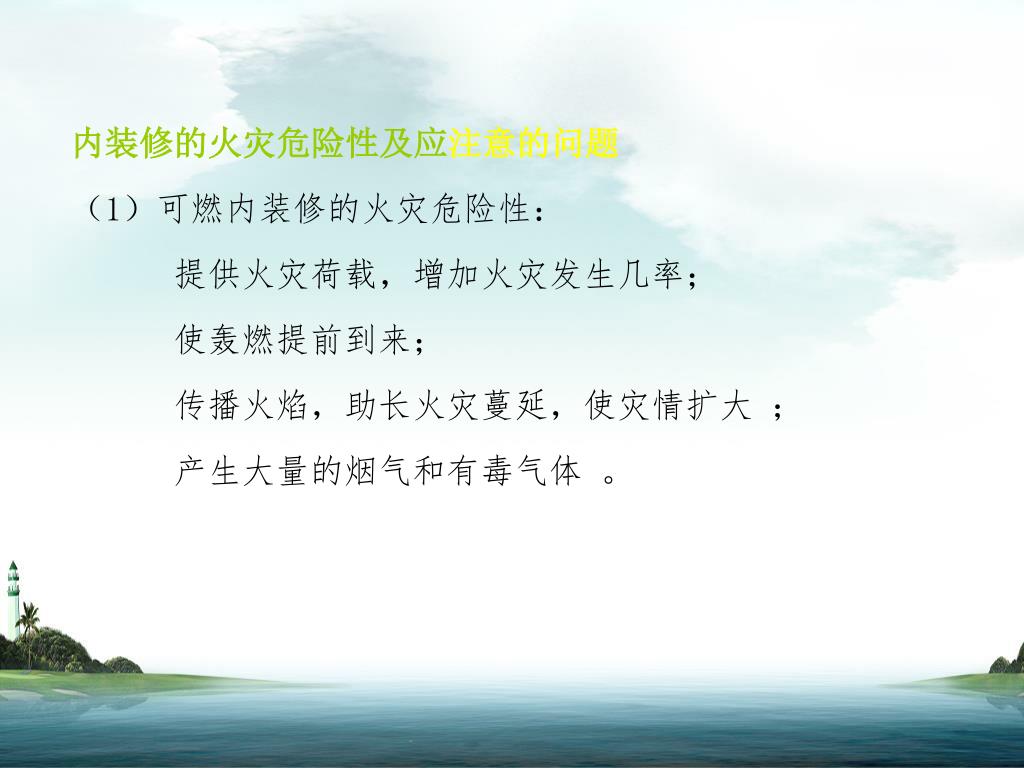 内装修的火灾危险性及应注意的问题

（1）可燃内装修的火灾危险性：

提供火灾荷载，增加火灾发生几率；

使轰燃提前到来；

传播火焰，助长火灾蔓延，使灾情扩大 ；

产生大量的烟气和有毒气体 。